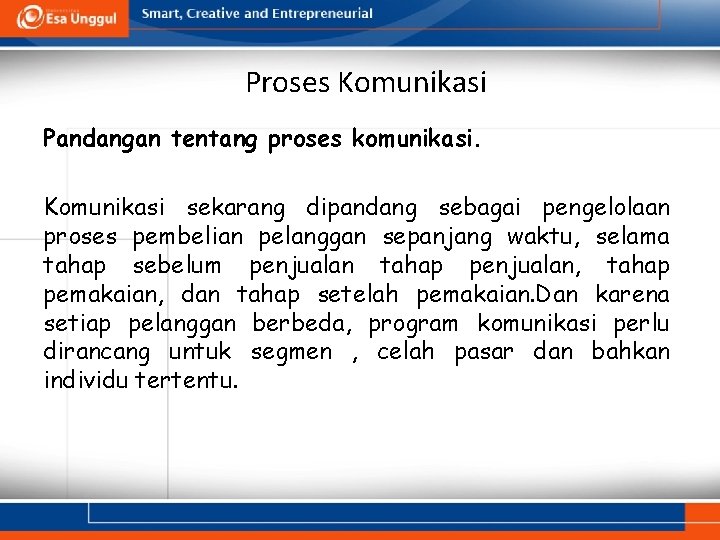 Esa Unggul

Smart, Creative and Entrepreneurial

Proses Komunikasi

Pandangan tentang proses komunikasi.

Komunikasi sekarang dipandang sebagai pengelolaan proses pembelian pelanggan sepanjang waktu, selama tahap sebelum penjualan tahap penjualan, tahap pemakaian, dan tahap setelah pemakaian.Dan karena setiap pelanggan berbeda, program komunikasi perlu dirancang untuk segmen , celah pasar dan bahkan individu tertentu.